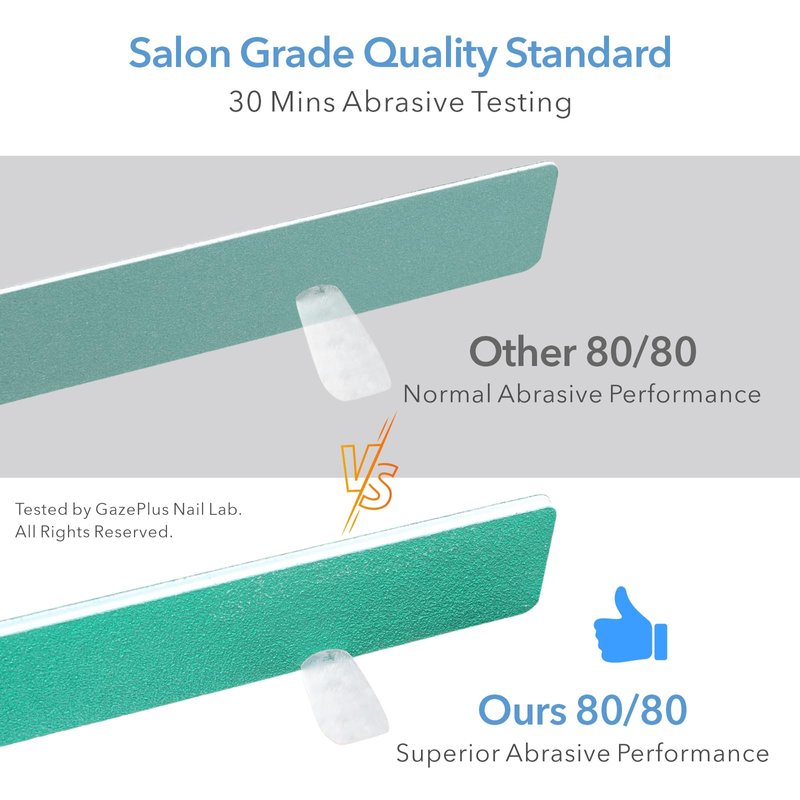 Salon Grade Quality Standard
30 Mins Abrasive Testing

Other 80/80
Normal Abrasive Performance

VS

Tested by GazePlus Nail Lab.
All Rights Reserved.

Ours 80/80
Superior Abrasive Performance